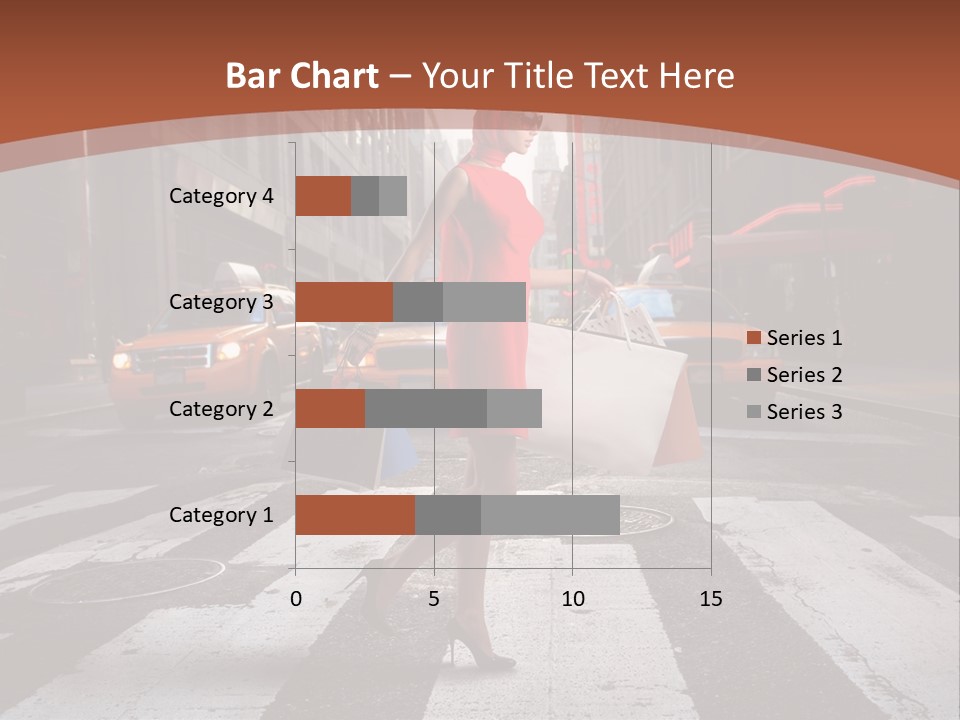 Bar Chart – Your Title Text Here

Category 4
Category 3
Category 2
Category 1

0
5
10
15

Series 1
Series 2
Series 3